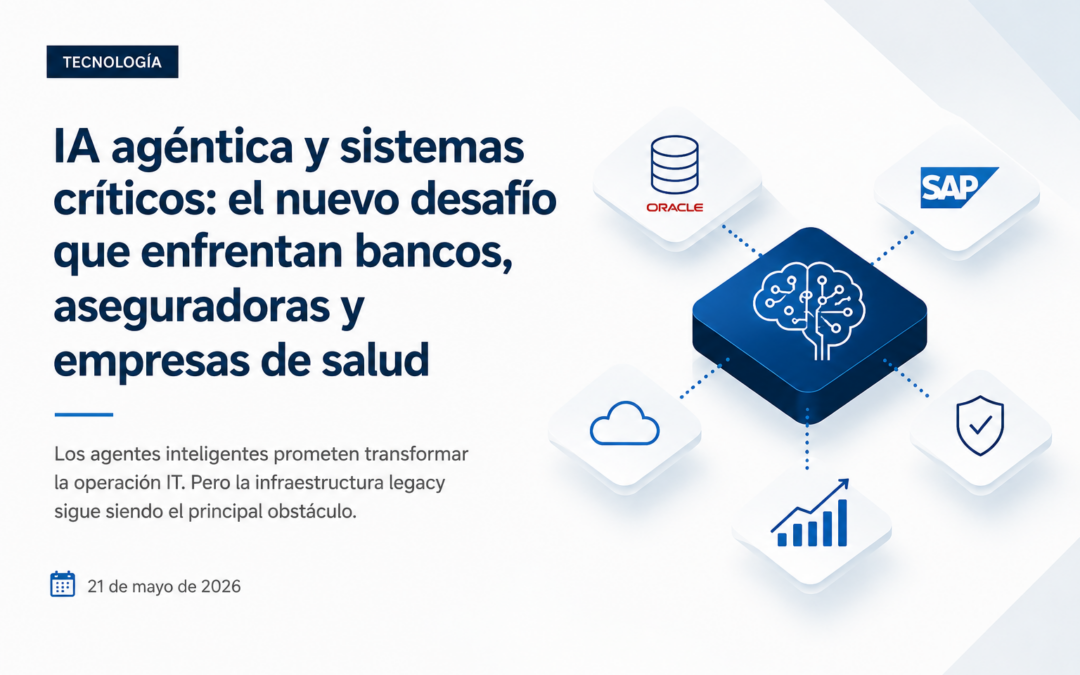 TECNOLOGÍA

IA agéntica y sistemas críticos: el nuevo desafío que enfrentan bancos, aseguradoras y empresas de salud

Los agentes inteligentes prometen transformar la operación IT. Pero la infraestructura legacy sigue siendo el principal obstáculo.

21 de mayo de 2026

ORACLE

SAP